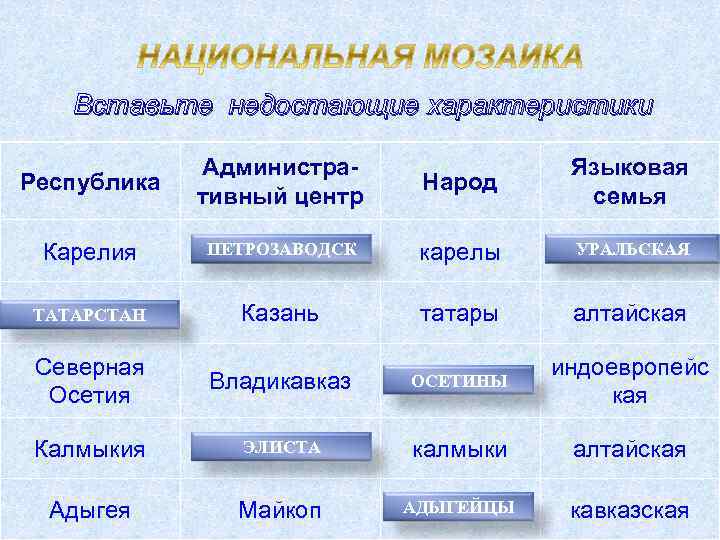 НАЦИОНАЛЬНАЯ МОЗАИКА

Вставьте недостающие характеристики

| Республика | Административный центр | Народ | Языковая семья |
|---|---|---|---|
| Карелия | ПЕТРОЗАВОДСК | карелы | УРАЛЬСКАЯ |
| ТАТАРСТАН | Казань | татары | алтайская |
| Северная Осетия | Владикавказ | ОСЕТИНЫ | индоевропейская |
| Калмыкия | ЭЛИСТА | калмыки | алтайская |
| Адыгея | Майкоп | АДЫГЕЙЦЫ | кавказская |